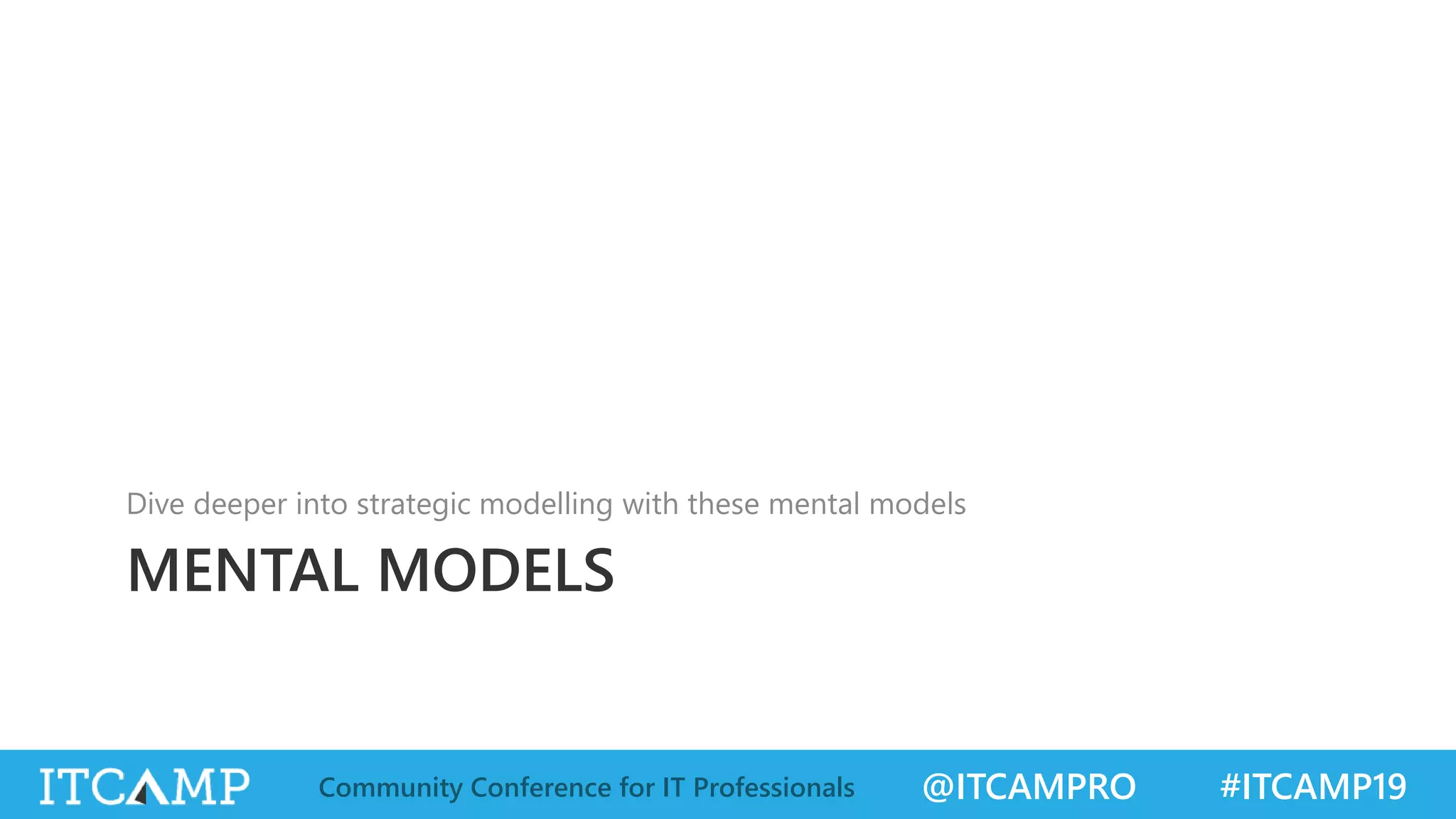 Dive deeper into strategic modelling with these mental models

MENTAL MODELS

ITCAMP Community Conference for IT Professionals @ITCAMPRO #ITCAMP19